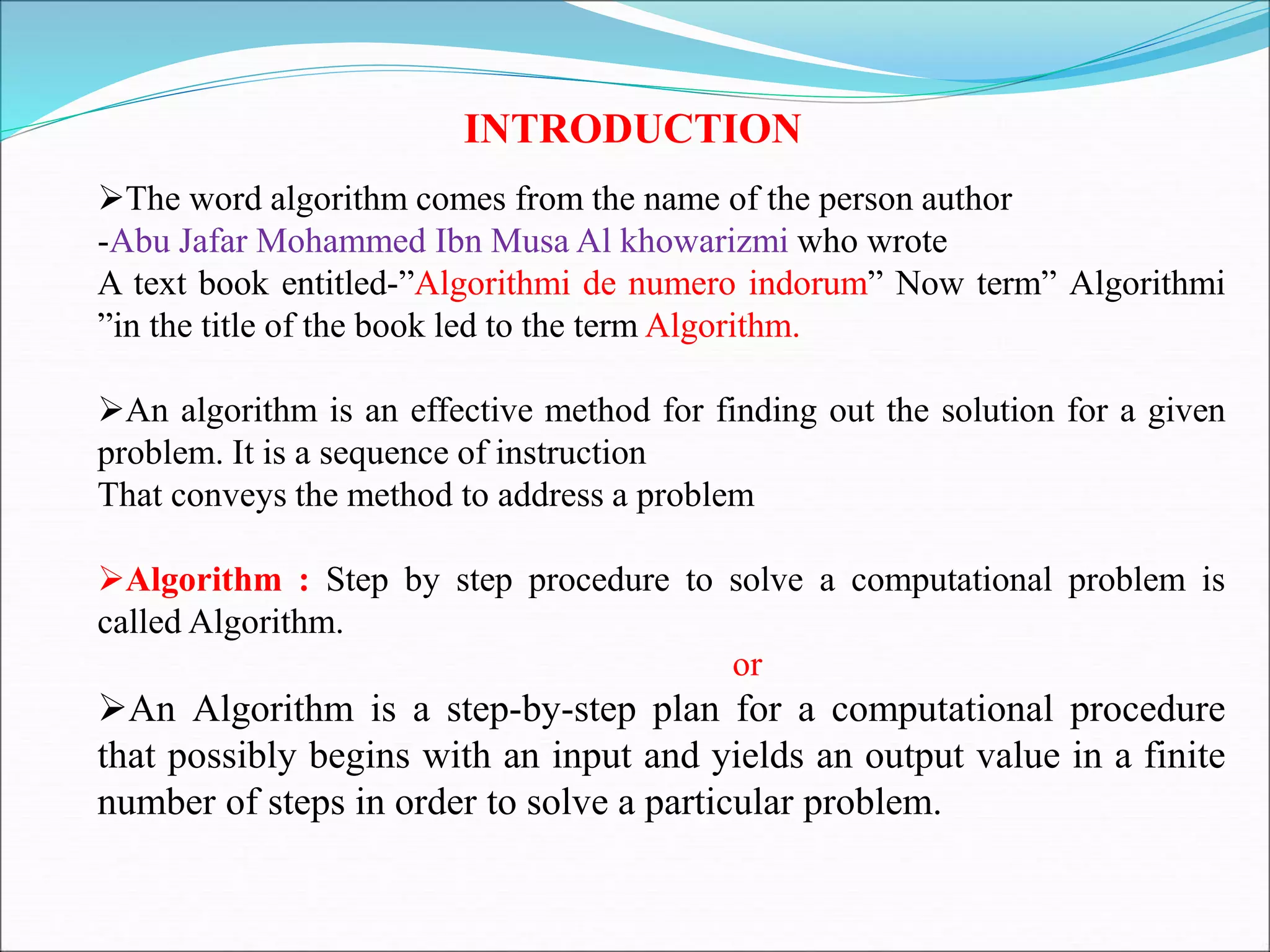 INTRODUCTION

➢The word algorithm comes from the name of the person author -Abu Jafar Mohammed Ibn Musa Al khowarizmi who wrote A text book entitled-”Algorithmi de numero indorum” Now term” Algorithmi ”in the title of the book led to the term Algorithm.

➢An algorithm is an effective method for finding out the solution for a given problem. It is a sequence of instruction That conveys the method to address a problem

➢Algorithm : Step by step procedure to solve a computational problem is called Algorithm.

or

➢An Algorithm is a step-by-step plan for a computational procedure that possibly begins with an input and yields an output value in a finite number of steps in order to solve a particular problem.